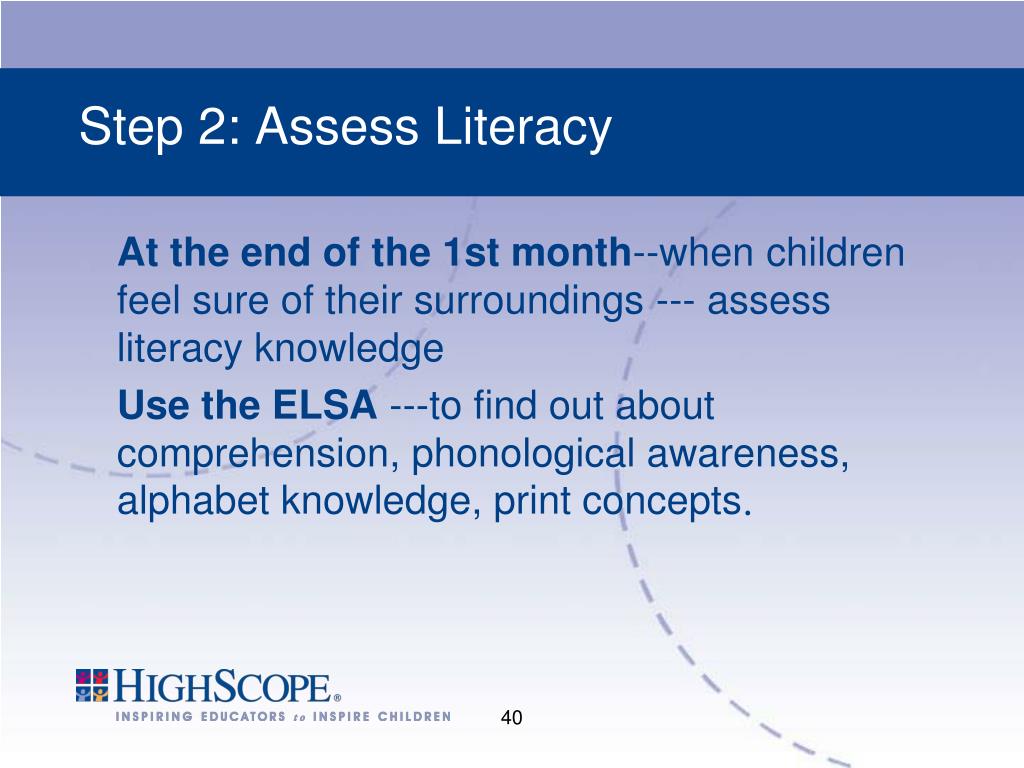 Step 2: Assess Literacy

At the end of the 1st month--when children feel sure of their surroundings --- assess literacy knowledge

Use the ELSA ---to find out about comprehension, phonological awareness, alphabet knowledge, print concepts.

HIGHSCOPE®
INSPIRING EDUCATORS to INSPIRE CHILDREN

40